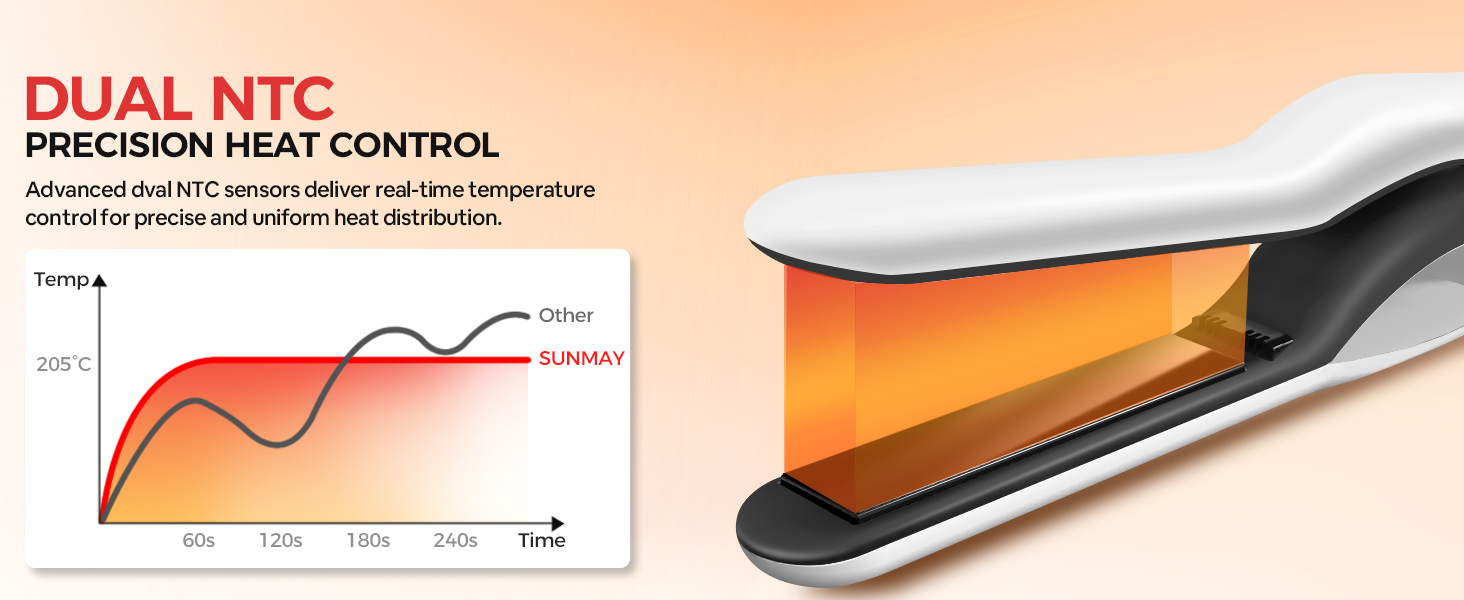 DUAL NTC
PRECISION HEAT CONTROL

Advanced dval NTC sensors deliver real-time temperature control for precise and uniform heat distribution.

Temp
205°C
Other
SUNMAY
60s
120s
180s
240s
Time